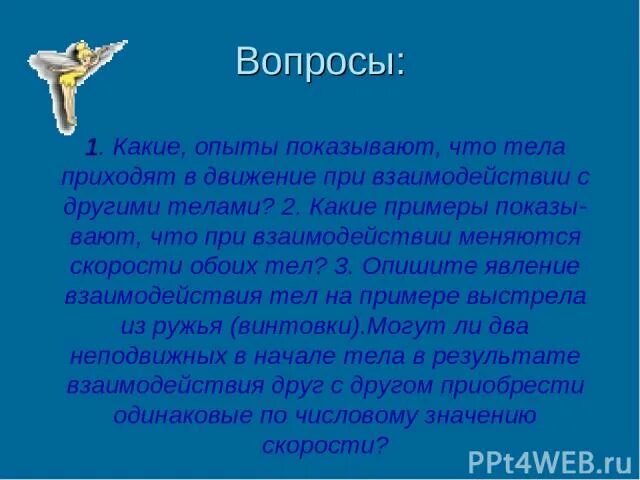 Вопросы:

1. Какие, опыты показывают, что тела приходят в движение при взаимодействии с другими телами? 2. Какие примеры показывают, что при взаимодействии меняются скорости обоих тел? 3. Опишите явление взаимодействия тел на примере выстрела из ружья (винтовки).Могут ли два неподвижных в начале тела в результате взаимодействия друг с другом приобрести одинаковые по числовому значению скорости?

PPt4WEB.ru